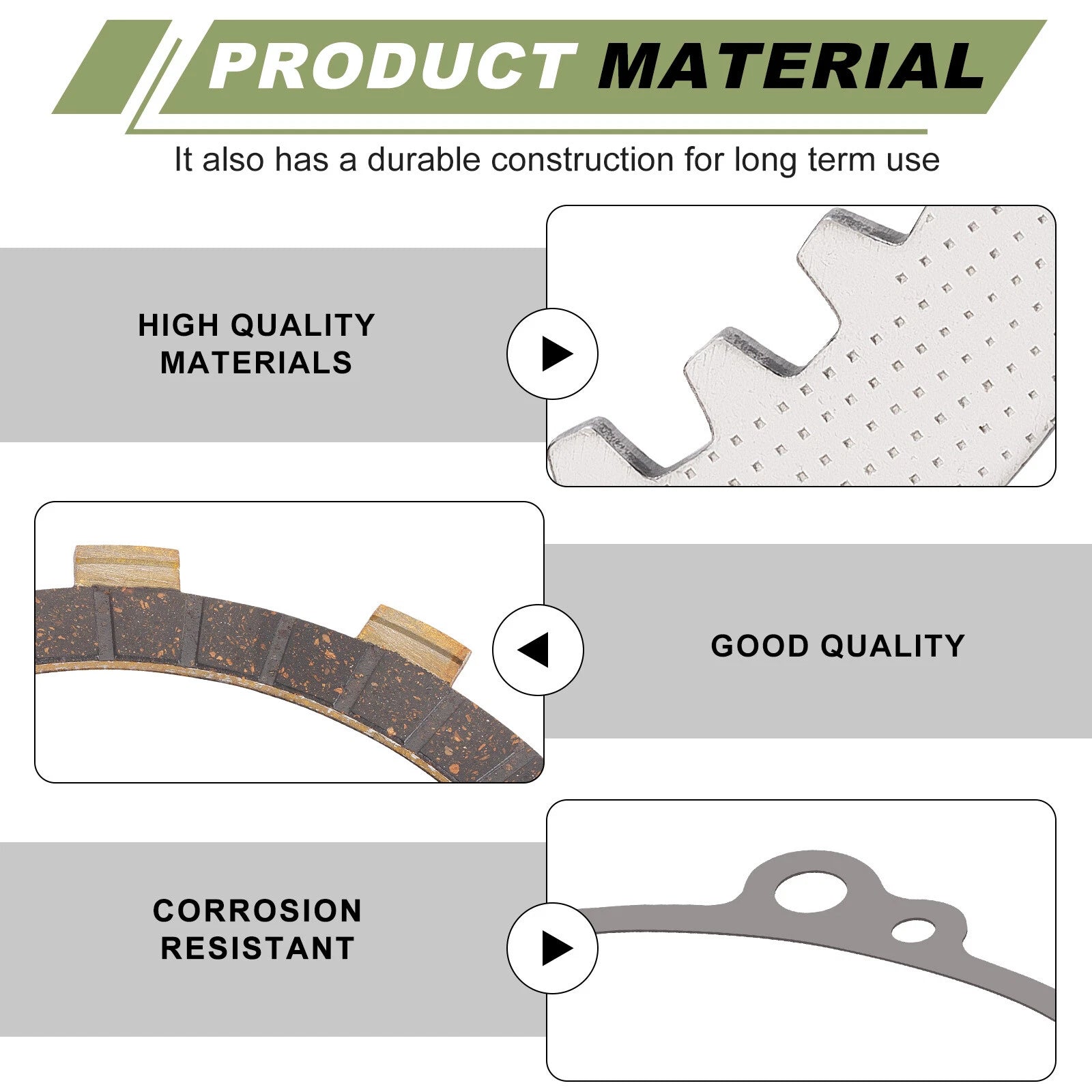 PRODUCT MATERIAL

It also has a durable construction for long term use

HIGH QUALITY MATERIALS

GOOD QUALITY

CORROSION RESISTANT